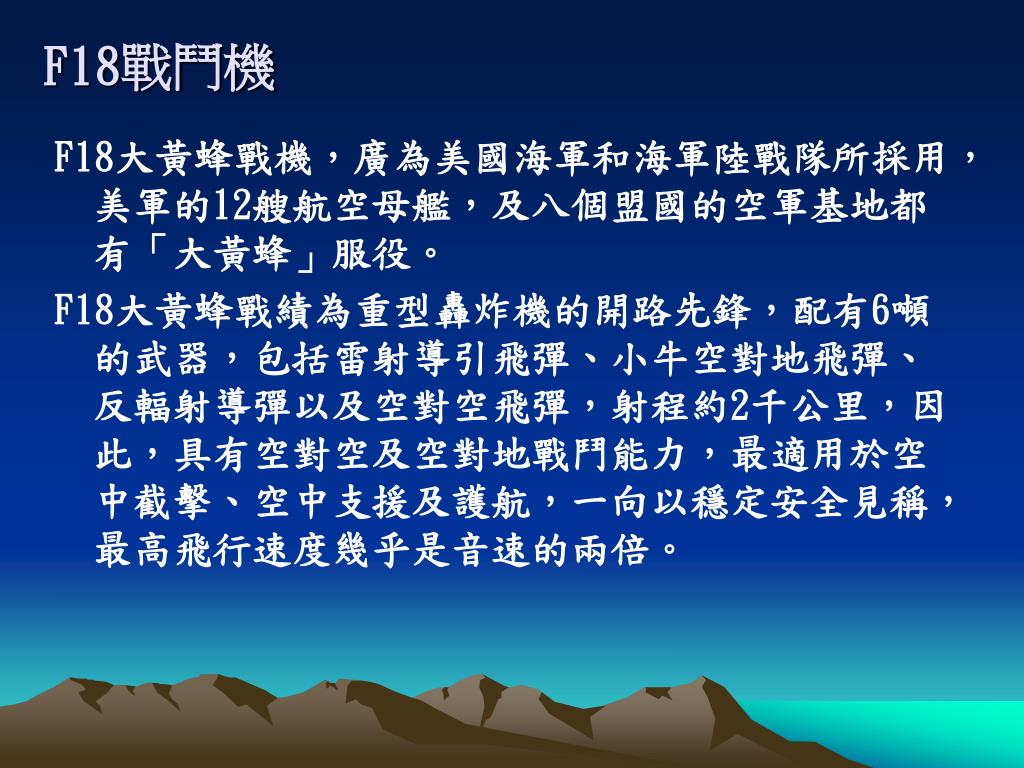 F18戰鬥機

F18大黃蜂戰機，廣為美國海軍和海軍陸戰隊所採用，美軍的12艘航空母艦，及八個盟國的空軍基地都有「大黃蜂」服役。

F18大黃蜂戰績為重型轟炸機的開路先鋒，配有6噸的武器，包括雷射導引飛彈、小牛空對地飛彈、反輻射導彈以及空對空飛彈，射程約2千公里，因此，具有空對空及空對地戰鬥能力，最適用於空中截擊、空中支援及護航，一向以穩定安全見稱，最高飛行速度幾乎是音速的兩倍。